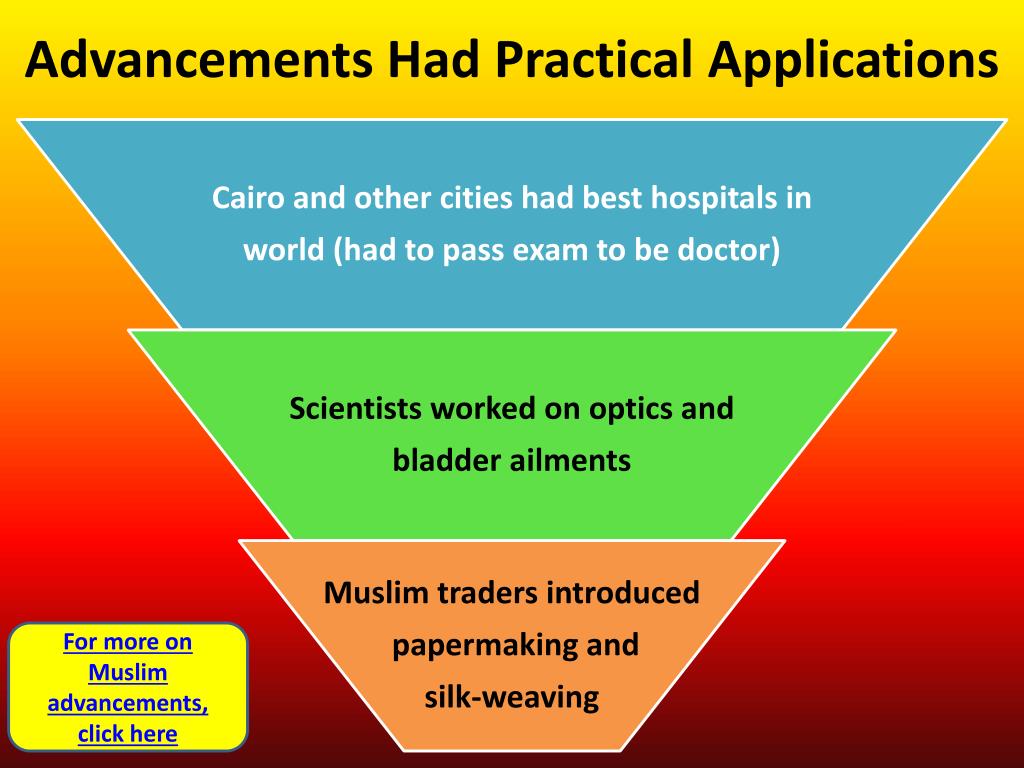 Advancements Had Practical Applications

Cairo and other cities had best hospitals in world (had to pass exam to be doctor)

Scientists worked on optics and bladder ailments

Muslim traders introduced papermaking and silk-weaving

For more on Muslim advancements, click here